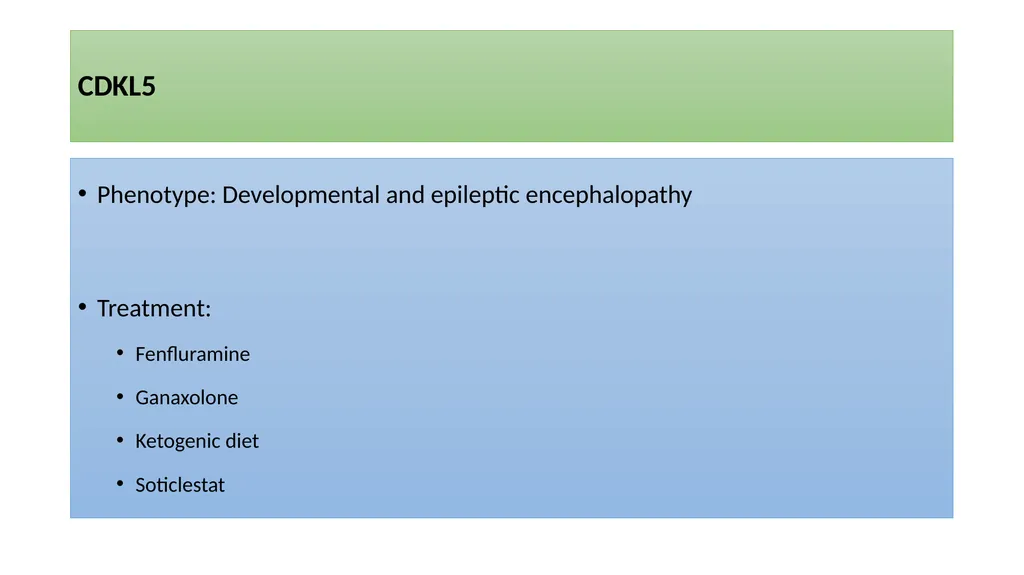 CDKL5

• Phenotype: Developmental and epileptic encephalopathy

• Treatment:

• Fenfluramine

• Ganaxolone

• Ketogenic diet

• Soticlestat